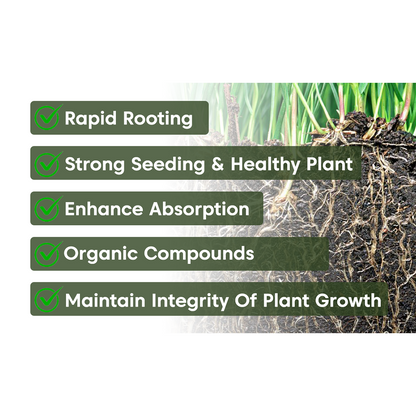 Rapid Rooting

Strong Seeding & Healthy Plant

Enhance Absorption

Organic Compounds

Maintain Integrity Of Plant Growth